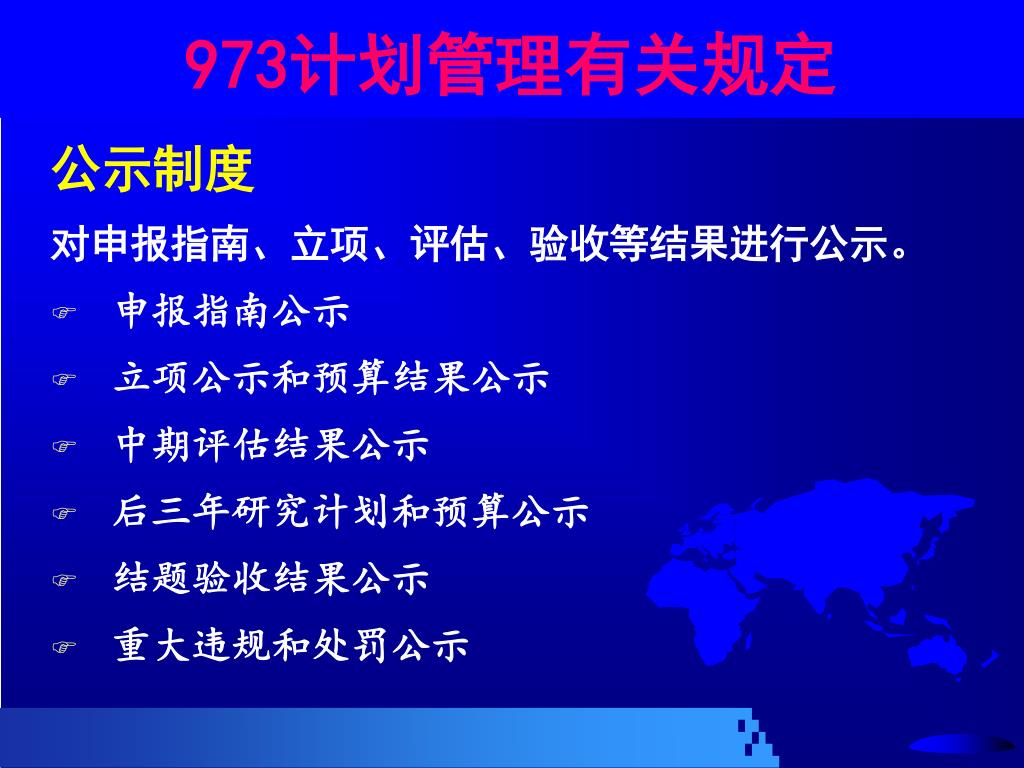 973计划管理有关规定

公示制度

对申报指南、立项、评估、验收等结果进行公示。

☞ 申报指南公示

☞ 立项公示和预算结果公示

☞ 中期评估结果公示

☞ 后三年研究计划和预算公示

☞ 结题验收结果公示

☞ 重大违规和处罚公示